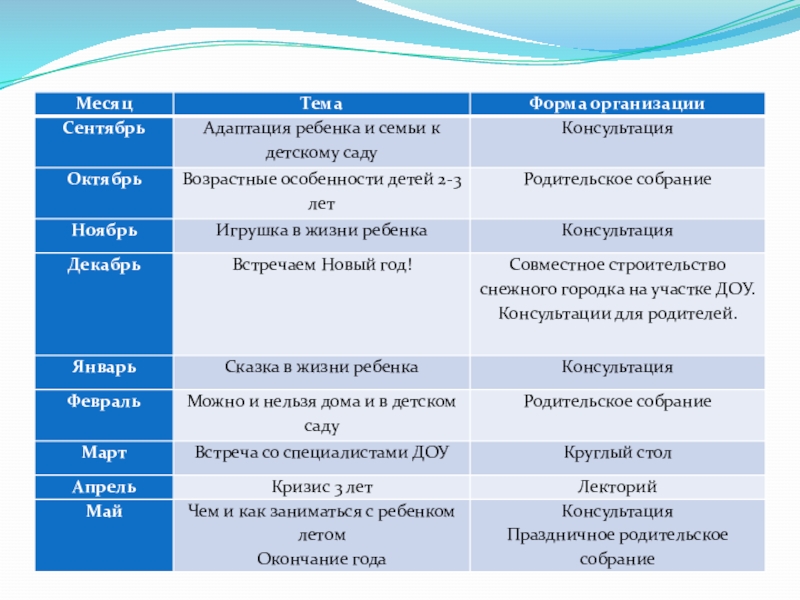 | Месяц | Тема | Форма организации |
|---|---|---|
| Сентябрь | Адаптация ребенка и семьи к детскому саду | Консультация |
| Октябрь | Возрастные особенности детей 2-3 лет | Родительское собрание |
| Ноябрь | Игрушка в жизни ребенка | Консультация |
| Декабрь | Встречаем Новый год! | Совместное строительство снежного городка на участке ДОУ. Консультации для родителей. |
| Январь | Сказка в жизни ребенка | Консультация |
| Февраль | Можно и нельзя дома и в детском саду | Родительское собрание |
| Март | Встреча со специалистами ДОУ | Круглый стол |
| Апрель | Кризис 3 лет | Лекторий |
| Май | Чем и как заниматься с ребенком летом Окончание года | Консультация Праздничное родительское собрание |